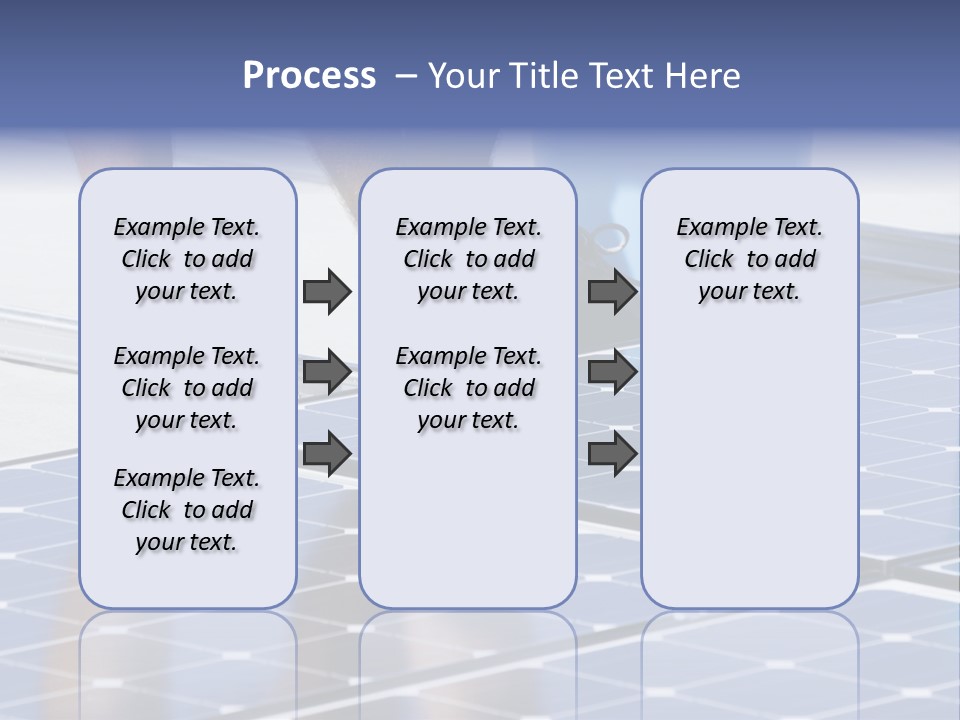 Process – Your Title Text Here

Example Text. Click to add your text.

Example Text. Click to add your text.

Example Text. Click to add your text.

Example Text. Click to add your text.

Example Text. Click to add your text.

Example Text. Click to add your text.